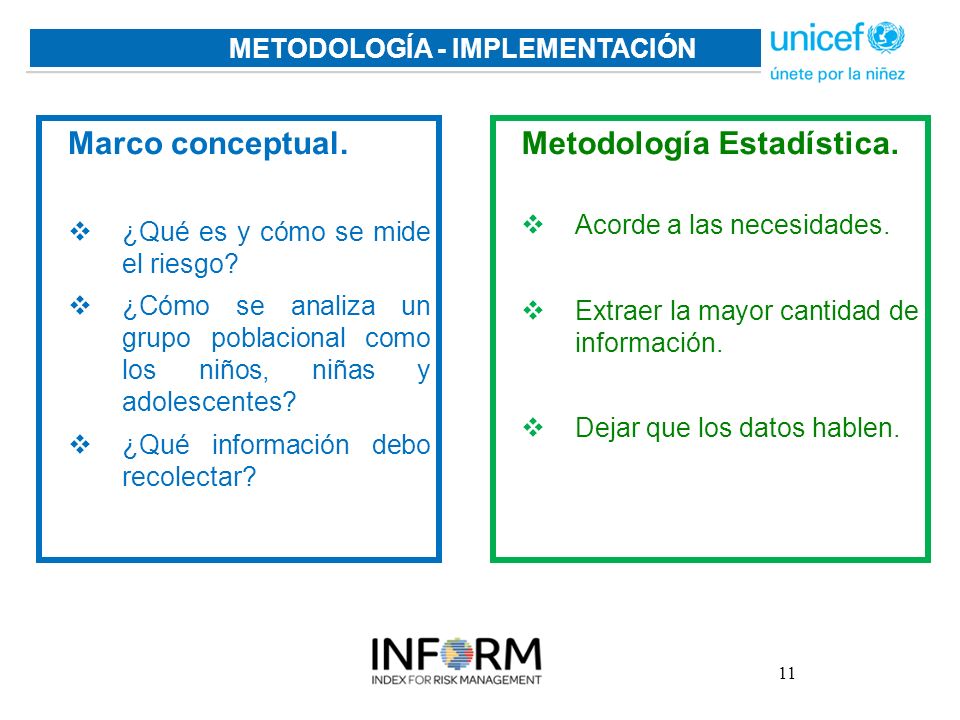 METODOLOGÍA - IMPLEMENTACIÓN

unicef
únete por la niñez

Marco conceptual.

❖ ¿Qué es y cómo se mide el riesgo?

❖ ¿Cómo se analiza un grupo poblacional como los niños, niñas y adolescentes?

❖ ¿Qué información debo recolectar?

Metodología Estadística.

❖ Acorde a las necesidades.

❖ Extraer la mayor cantidad de información.

❖ Dejar que los datos hablen.

INFORM
INDEX FOR RISK MANAGEMENT

11